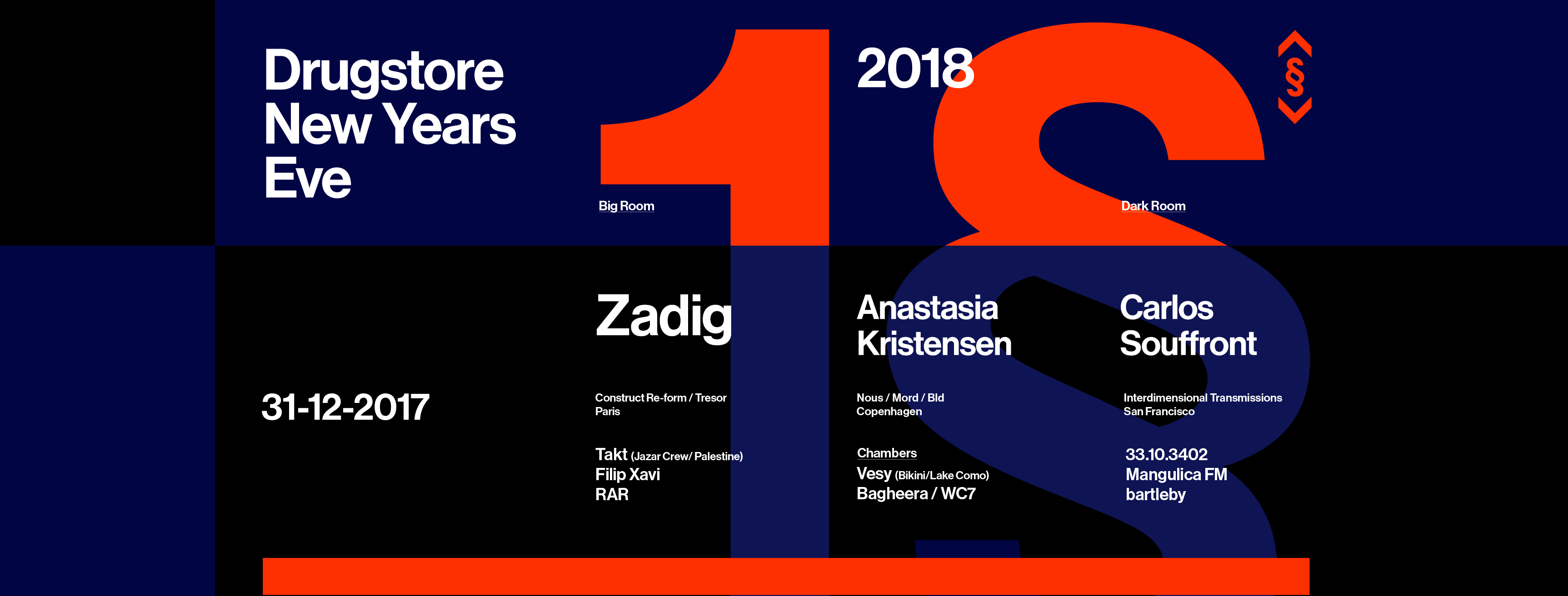 Drugstore New Years Eve

2018

§

Big Room

Dark Room

31-12-2017

Zadig

Construct Re-form / Tresor
Paris

Takt (Jazar Crew/ Palestine)
Filip Xavi
RAR

Anastasia Kristensen

Nous / Mord / Bld
Copenhagen

Chambers
Vesy (Bikini/Lake Como)
Bagheera / WC7

Carlos Souffront

Interdimensional Transmissions
San Francisco

33.10.3402
Mangulica FM
bartleby